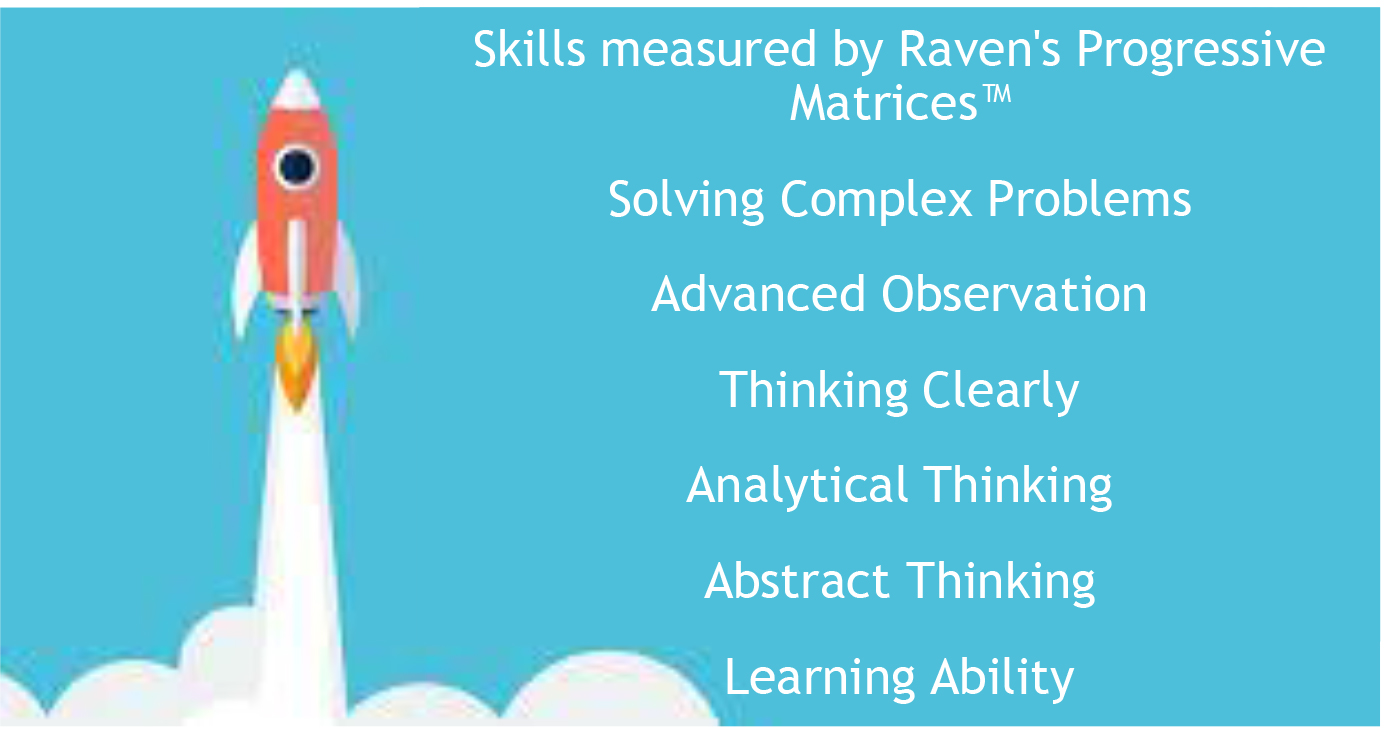 Skills measured by Raven's Progressive Matrices™

Solving Complex Problems

Advanced Observation

Thinking Clearly

Analytical Thinking

Abstract Thinking

Learning Ability